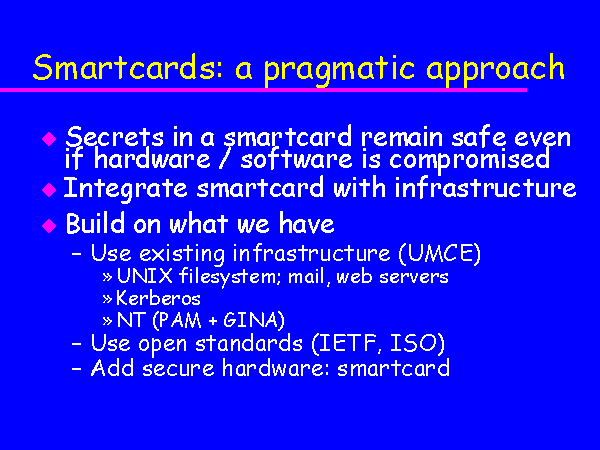 Smartcards: a pragmatic approach

◆ Secrets in a smartcard remain safe even if hardware / software is compromised
◆ Integrate smartcard with infrastructure
◆ Build on what we have
– Use existing infrastructure (UMCE)
» UNIX filesystem; mail, web servers
» Kerberos
» NT (PAM + GINA)
– Use open standards (IETF, ISO)
– Add secure hardware: smartcard